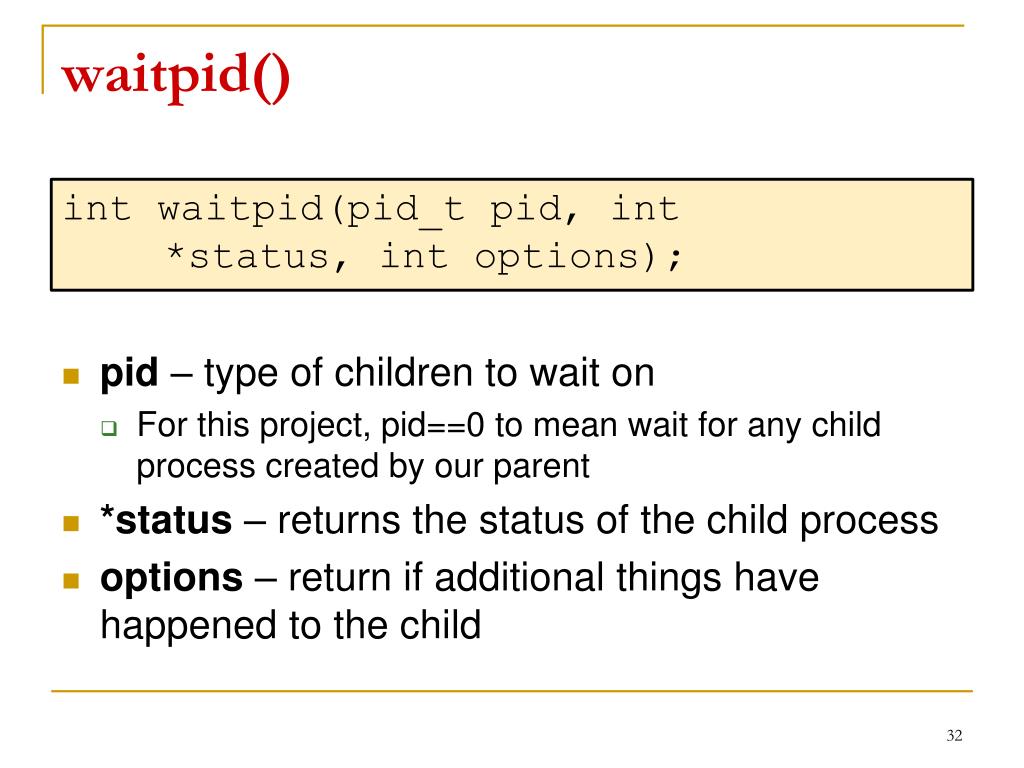 waitpid()

int waitpid(pid_t pid, int *status, int options);

pid – type of children to wait on

For this project, pid==0 to mean wait for any child process created by our parent

*status – returns the status of the child process

options – return if additional things have happened to the child

32